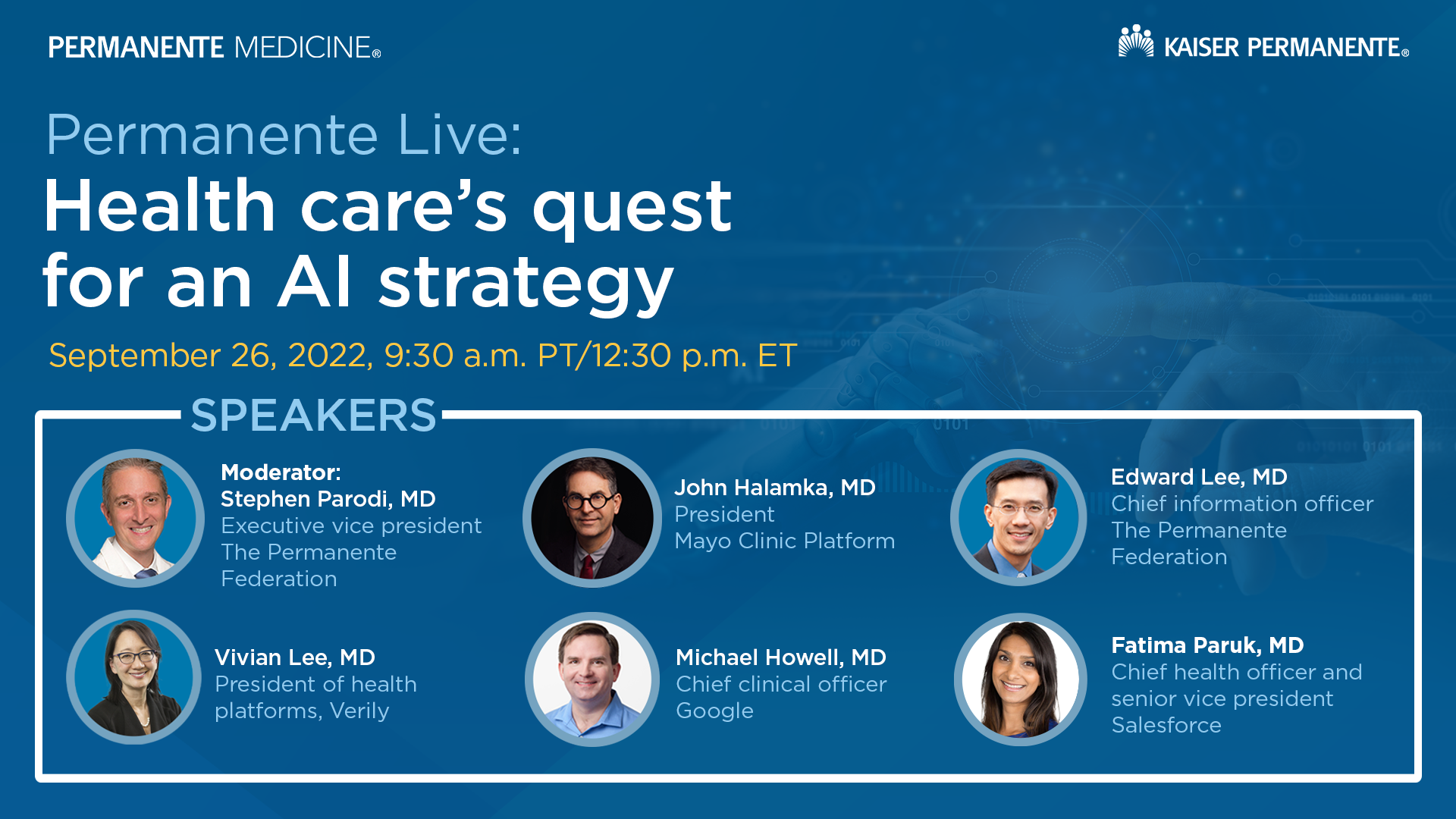 PERMANENTE MEDICINE®

KAISER PERMANENTE®

Permanente Live:
Health care's quest for an AI strategy

September 26, 2022, 9:30 a.m. PT/12:30 p.m. ET

SPEAKERS

Moderator:
Stephen Parodi, MD
Executive vice president
The Permanente Federation

John Halamka, MD
President
Mayo Clinic Platform

Edward Lee, MD
Chief information officer
The Permanente Federation

Vivian Lee, MD
President of health platforms, Verily

Michael Howell, MD
Chief clinical officer
Google

Fatima Paruk, MD
Chief health officer and senior vice president
Salesforce